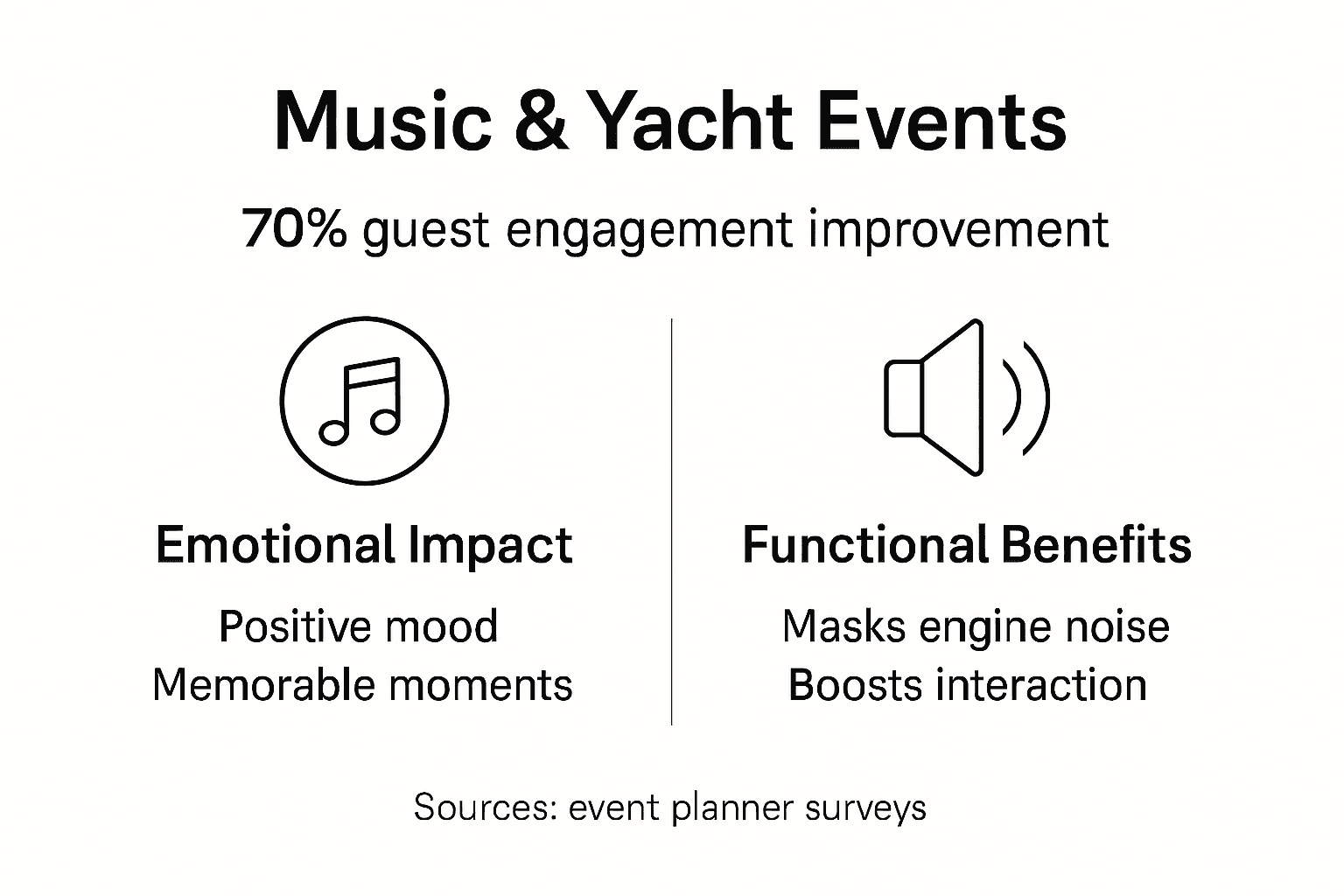 Music & Yacht Events

70% guest engagement improvement

Emotional Impact

Positive mood
Memorable moments

Functional Benefits

Masks engine noise
Boosts interaction

Sources: event planner surveys